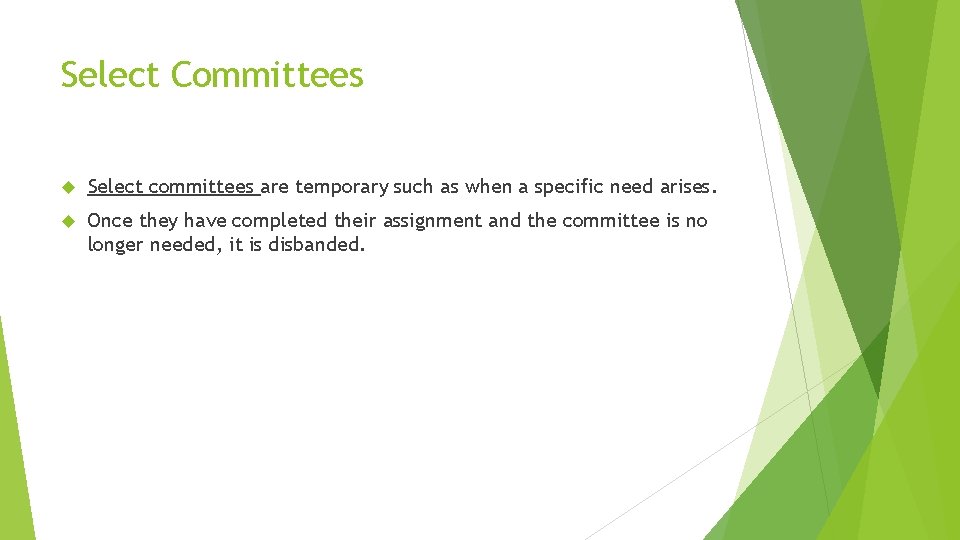 Select Committees

Select committees are temporary such as when a specific need arises.

Once they have completed their assignment and the committee is no longer needed, it is disbanded.